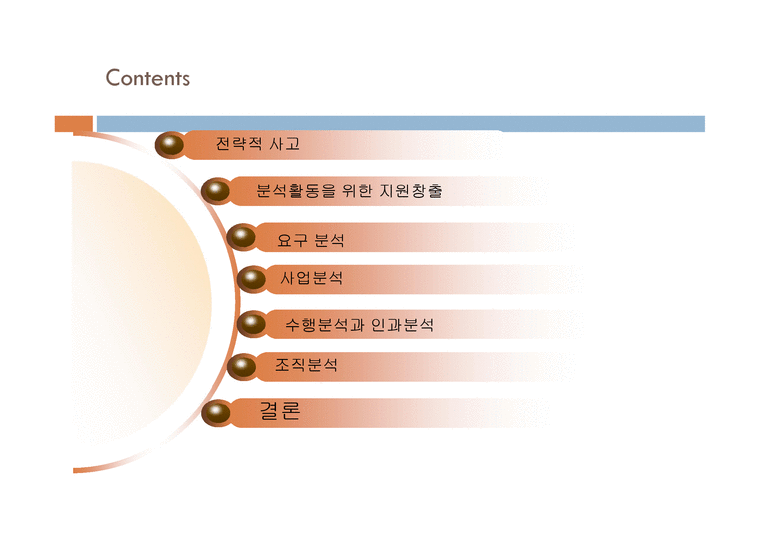 Contents

전략적 사고

분석활동을 위한 지원창출

요구 분석

사업분석

수행분석과 인과분석

조직분석

결론